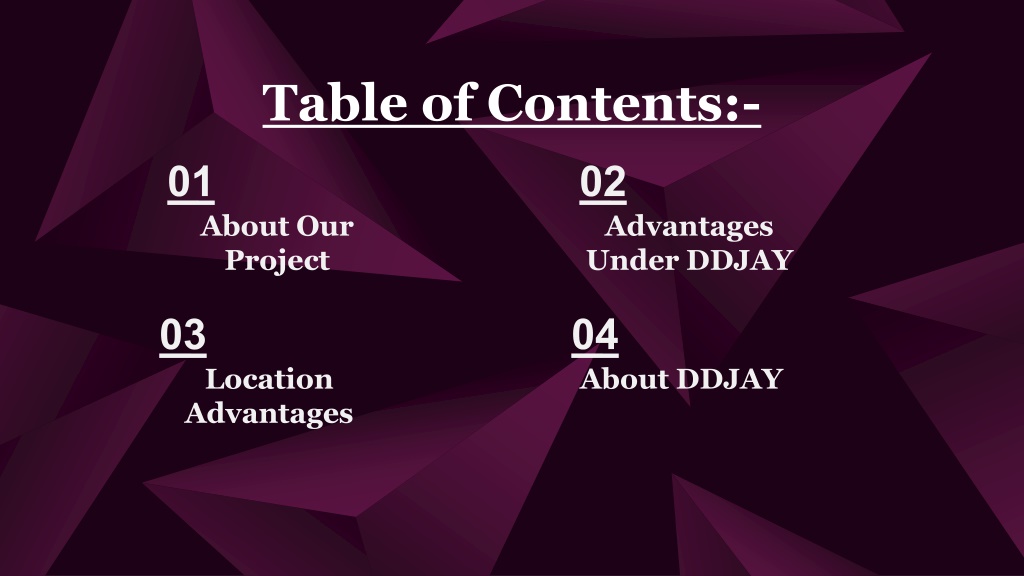 Table of Contents:-

01
About Our Project

02
Advantages Under DDJAY

03
Location Advantages

04
About DDJAY